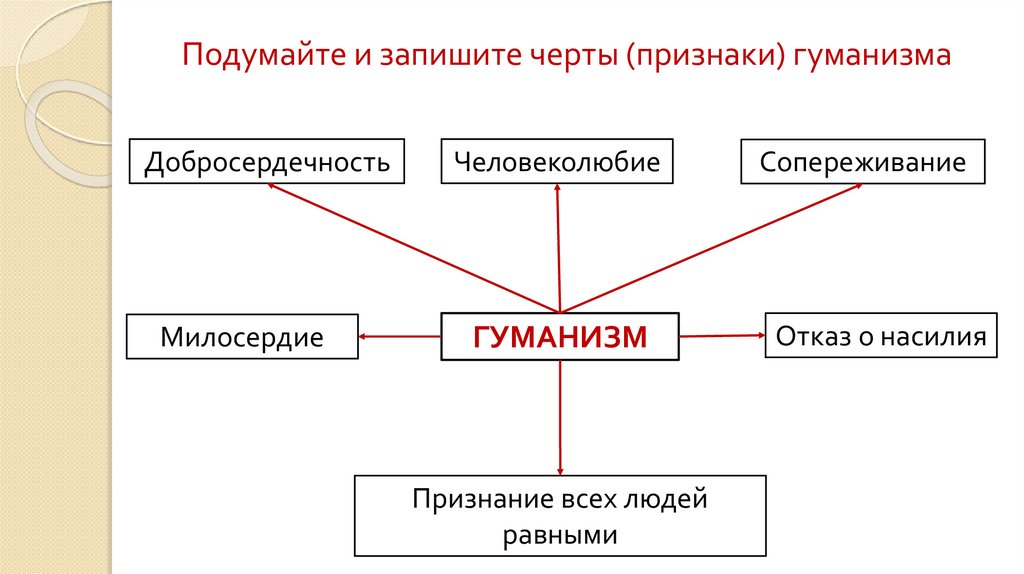 Подумайте и запишите черты (признаки) гуманизма

Добросердечность

Человеколюбие

Сопереживание

Милосердие

ГУМАНИЗМ

Отказ о насилия

Признание всех людей равными